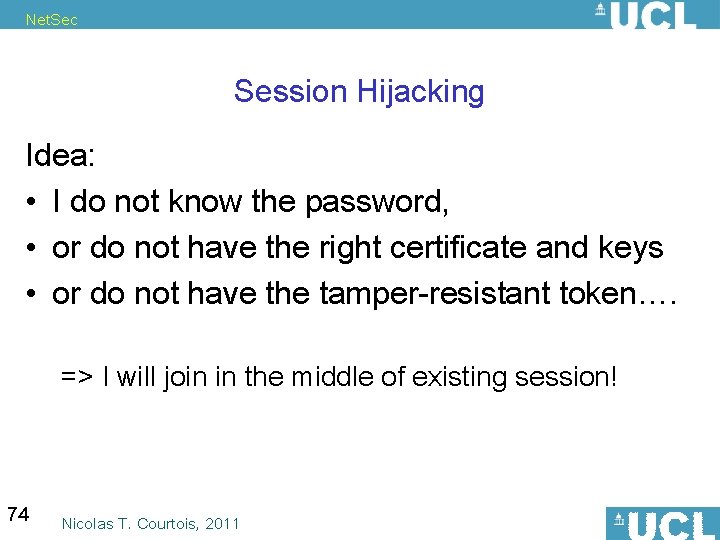 NetSec

UCL

Session Hijacking

Idea:
• I do not know the password,
• or do not have the right certificate and keys
• or do not have the tamper-resistant token….

=> I will join in the middle of existing session!

74

Nicolas T. Courtois, 2011

UCL